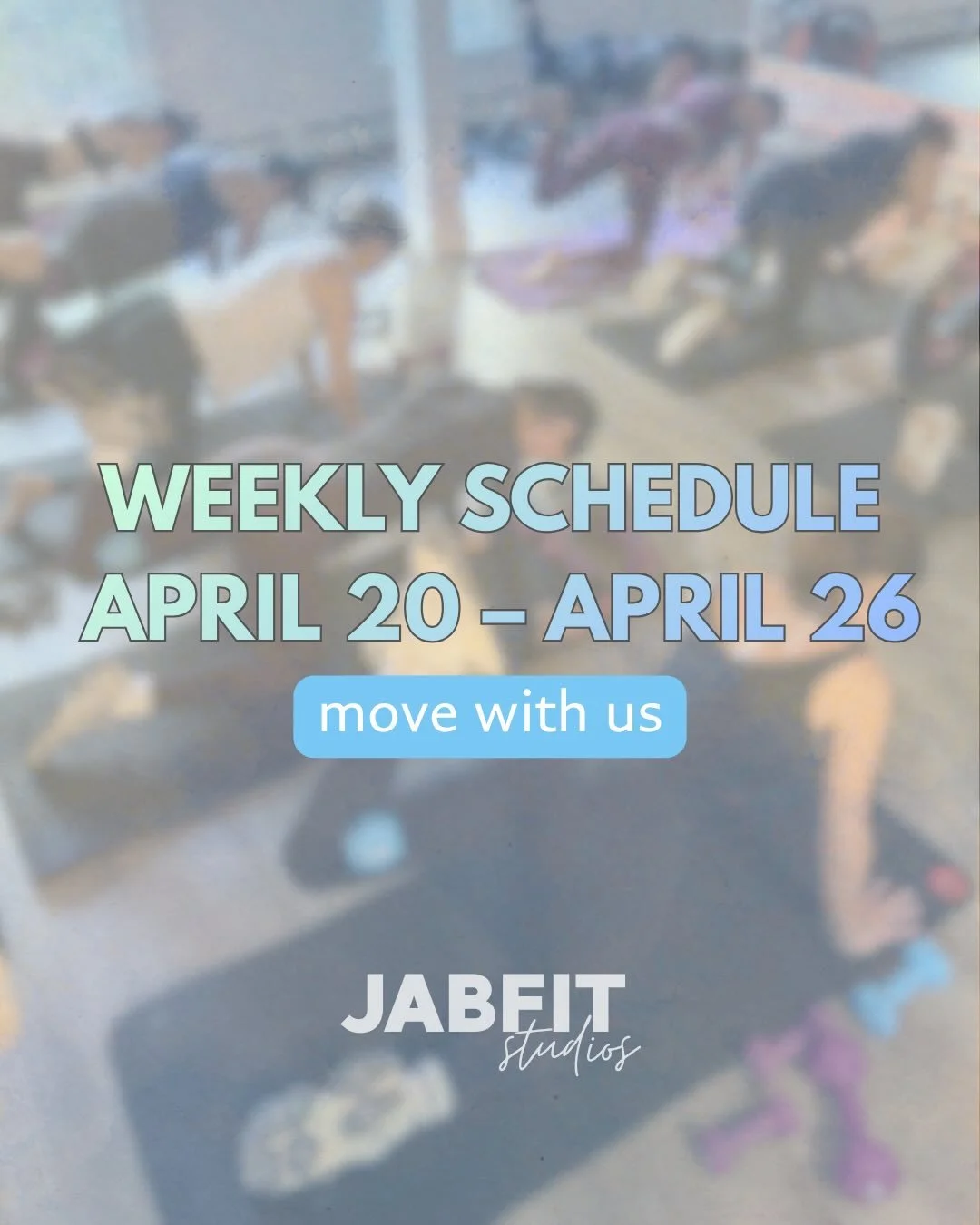 WEEKLY SCHEDULE
APRIL 20 – APRIL 26

move with us

JABFIT
studios